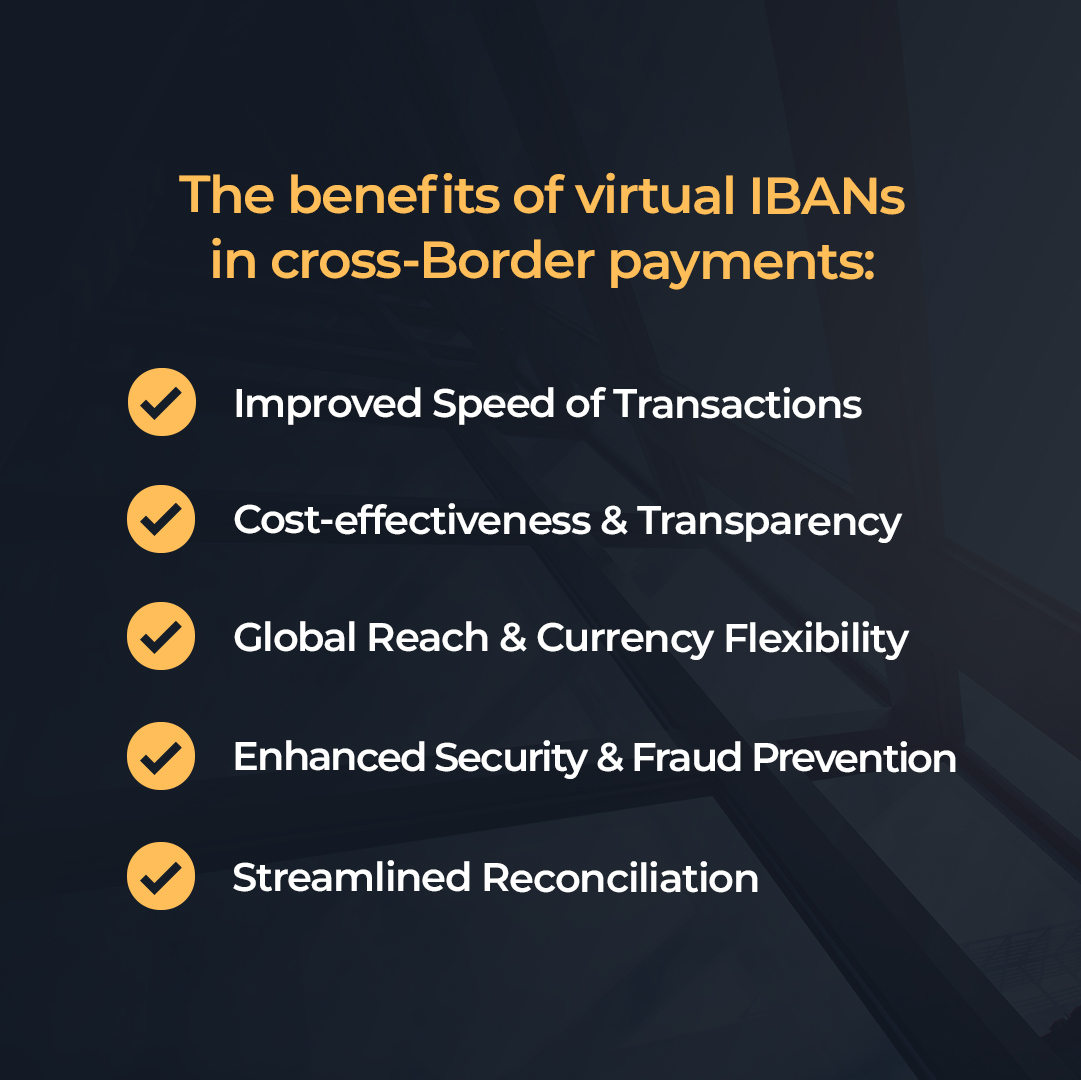 The benefits of virtual IBANs in cross-Border payments:

Improved Speed of Transactions

Cost-effectiveness & Transparency

Global Reach & Currency Flexibility

Enhanced Security & Fraud Prevention

Streamlined Reconciliation